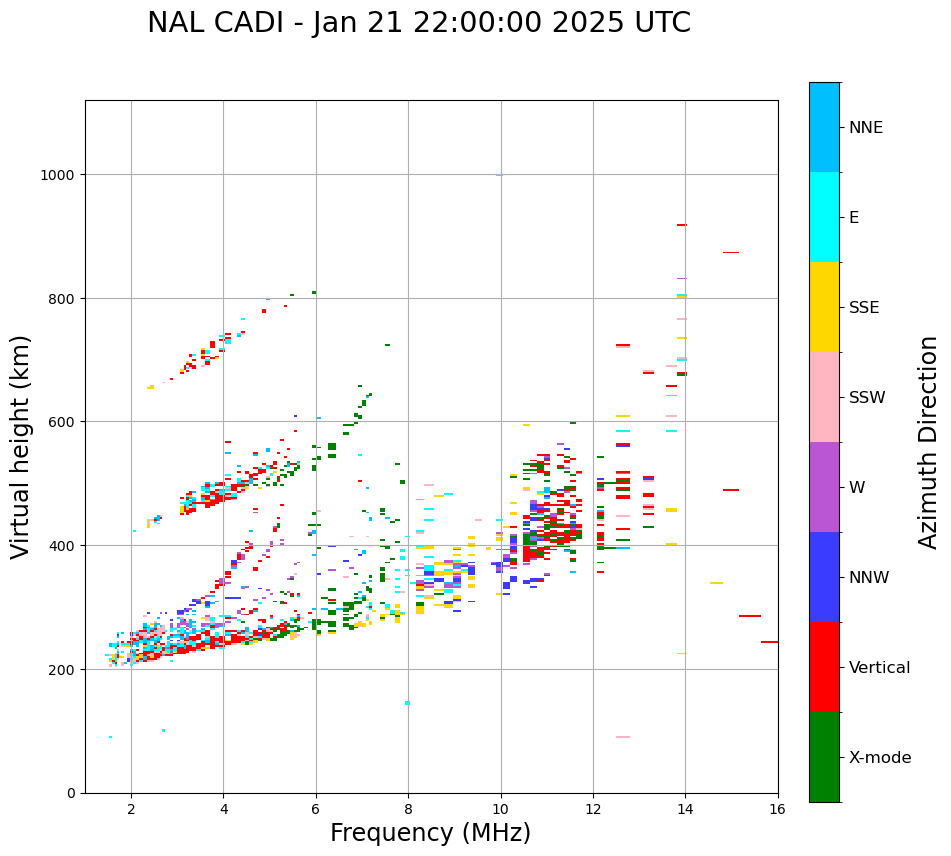 NAL CADI - Jan 21 22:00:00 2025 UTC

Virtual height (km)

1000
800
600
400
200
0

2
4
6
8
10
12
14
16

Frequency (MHz)

NNE
E
SSE
SSW
W
NNW
Vertical
X-mode

Azimuth Direction